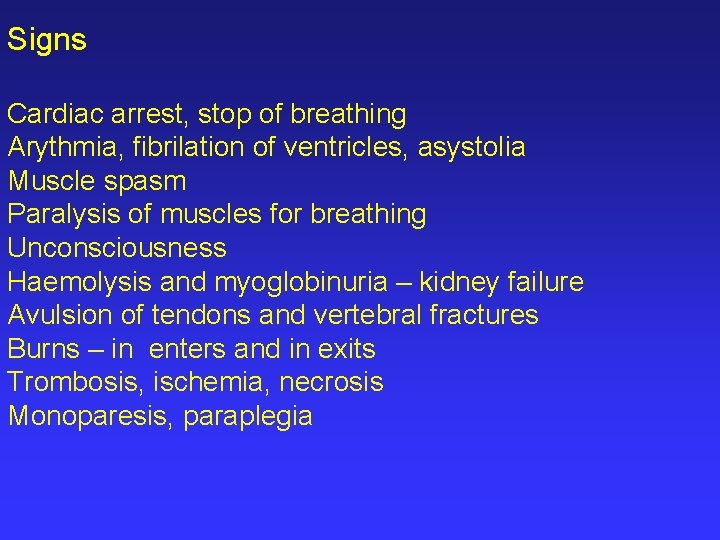 Signs

Cardiac arrest, stop of breathing
Arythmia, fibrilation of ventricles, asystolia
Muscle spasm
Paralysis of muscles for breathing
Unconsciousness
Haemolysis and myoglobinuria – kidney failure
Avulsion of tendons and vertebral fractures
Burns – in enters and in exits
Trombosis, ischemia, necrosis
Monoparesis, paraplegia